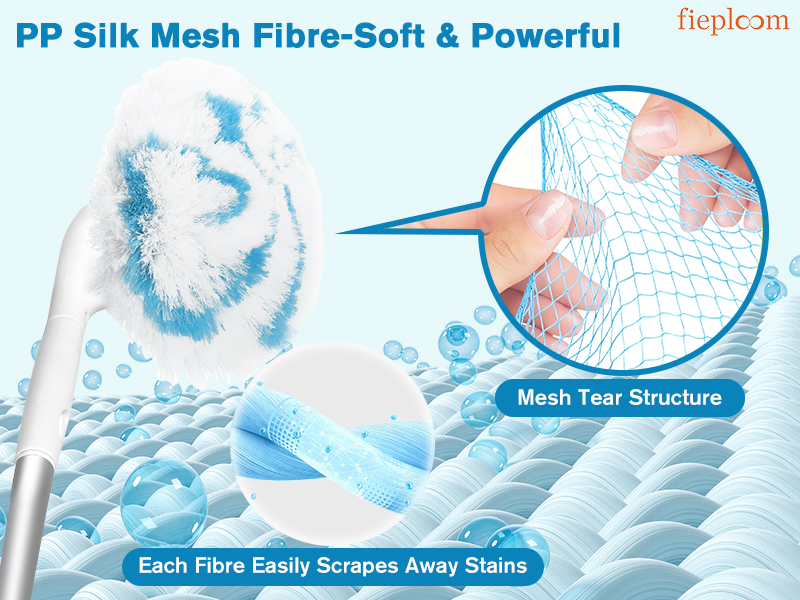 PP Silk Mesh Fibre-Soft & Powerful

fieploom

Mesh Tear Structure

Each Fibre Easily Scrapes Away Stains